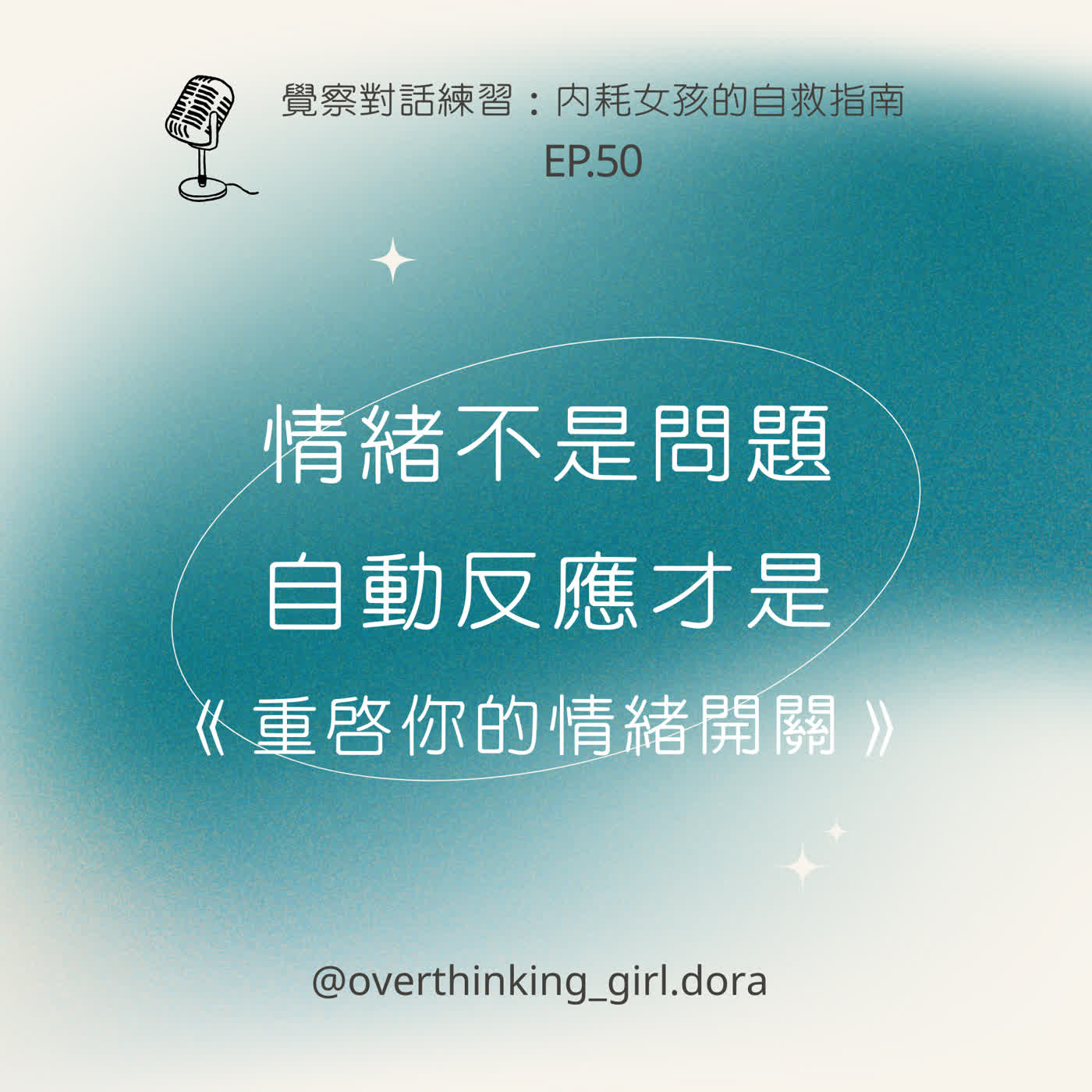 覺察對話練習：內耗女孩的自救指南
EP.50

情緒不是問題
自動反應才是
《重啓你的情緒開關》

@overthinking_girl.dora